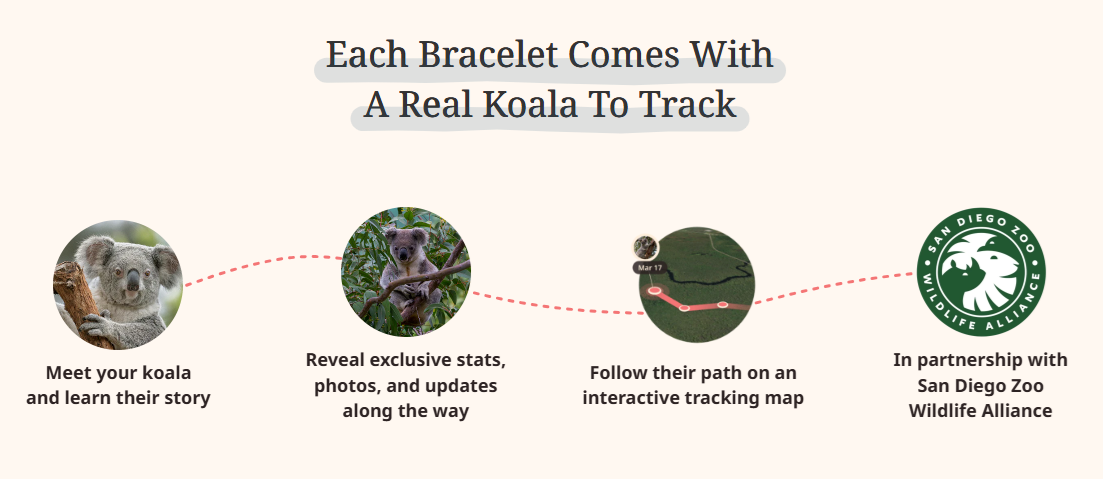 Each Bracelet Comes With
A Real Koala To Track

Meet your koala and learn their story

Reveal exclusive stats, photos, and updates along the way

Mar 17

Follow their path on an interactive tracking map

SAN DIEGO ZOO WILDLIFE ALLIANCE

In partnership with San Diego Zoo Wildlife Alliance